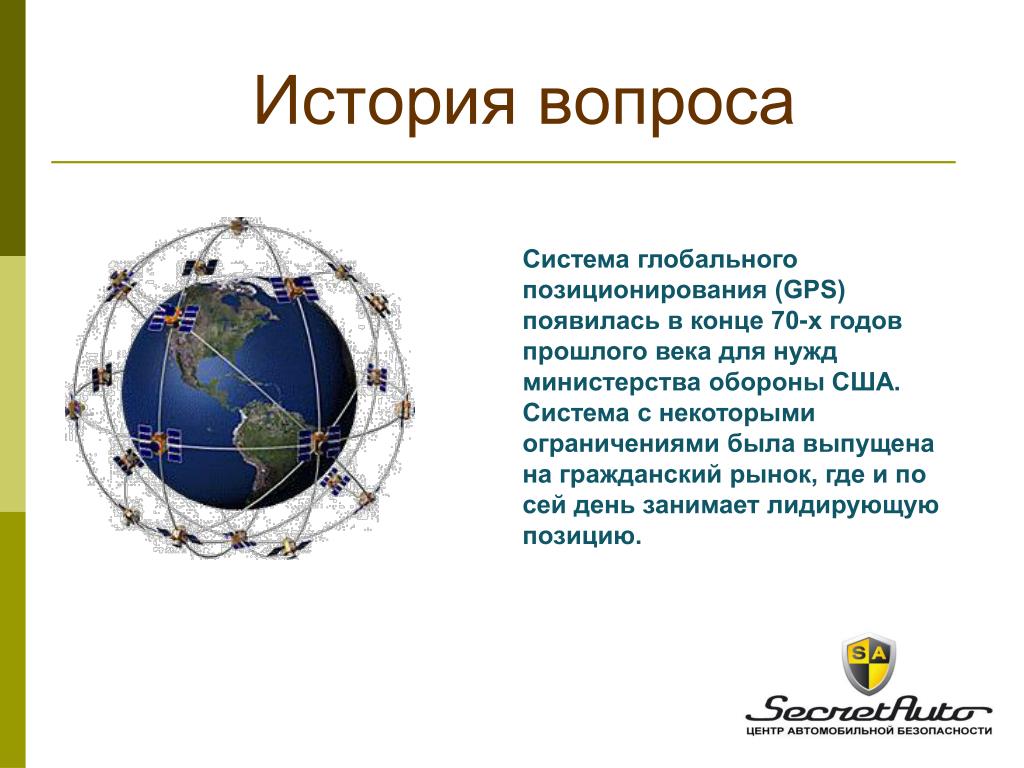 История вопроса

Система глобального позиционирования (GPS) появилась в конце 70-х годов прошлого века для нужд министерства обороны США. Система с некоторыми ограничениями была выпущена на гражданский рынок, где и по сей день занимает лидирующую позицию.

SA

SecretAuto
ЦЕНТР АВТОМОБИЛЬНОЙ БЕЗОПАСНОСТИ